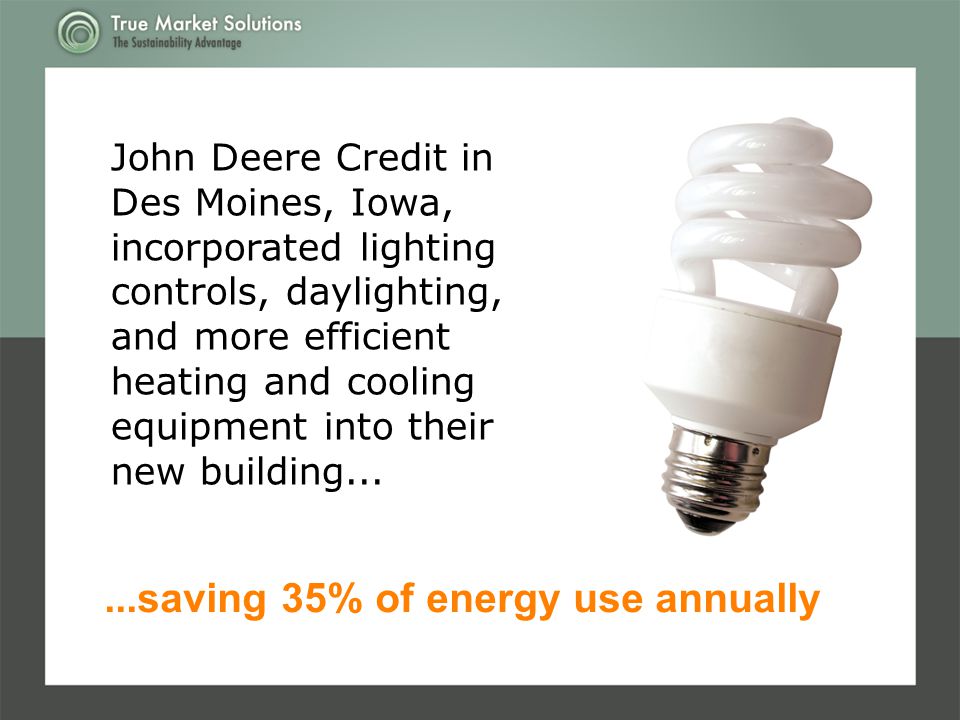 True Market Solutions
The Sustainability Advantage

John Deere Credit in Des Moines, Iowa, incorporated lighting controls, daylighting, and more efficient heating and cooling equipment into their new building...

...saving 35% of energy use annually